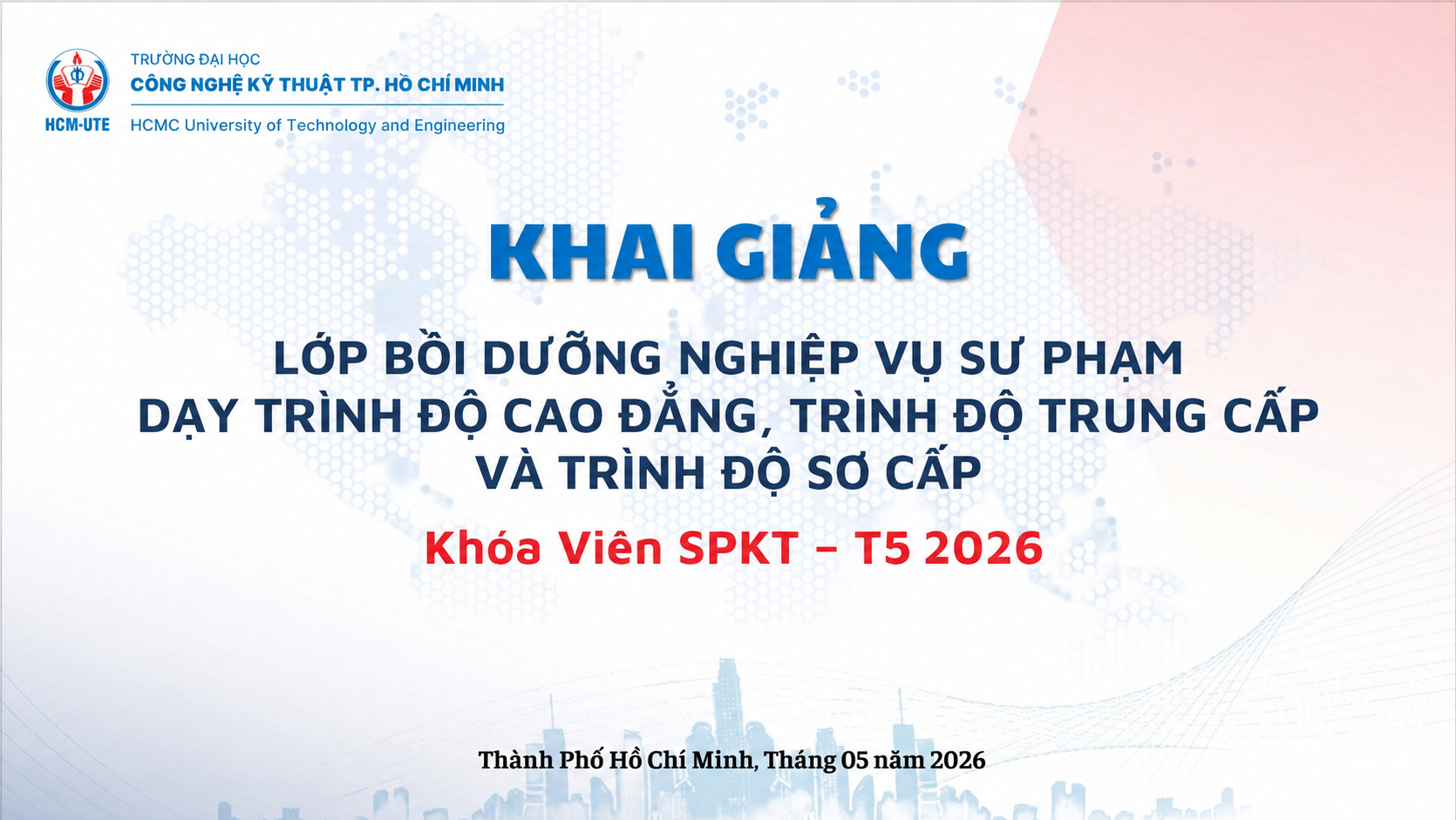 HCM-UTE

TRƯỜNG ĐẠI HỌC
CÔNG NGHỆ KỸ THUẬT TP. HỒ CHÍ MINH
HCMC University of Technology and Engineering

KHAI GIẢNG

LỚP BỒI DƯỠNG NGHIỆP VỤ SƯ PHẠM
DẠY TRÌNH ĐỘ CAO ĐẲNG, TRÌNH ĐỘ TRUNG CẤP
VÀ TRÌNH ĐỘ SƠ CẤP

Khóa Viên SPKT – T5 2026

Thành Phố Hồ Chí Minh, Tháng 05 năm 2026